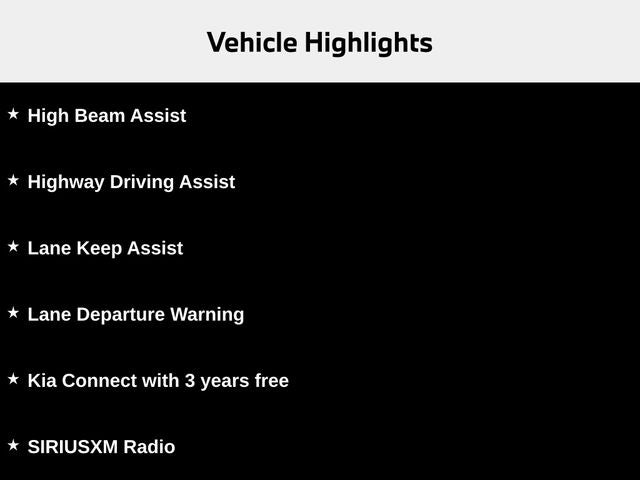 Vehicle Highlights

★ High Beam Assist

★ Highway Driving Assist

★ Lane Keep Assist

★ Lane Departure Warning

★ Kia Connect with 3 years free

★ SIRIUSXM Radio